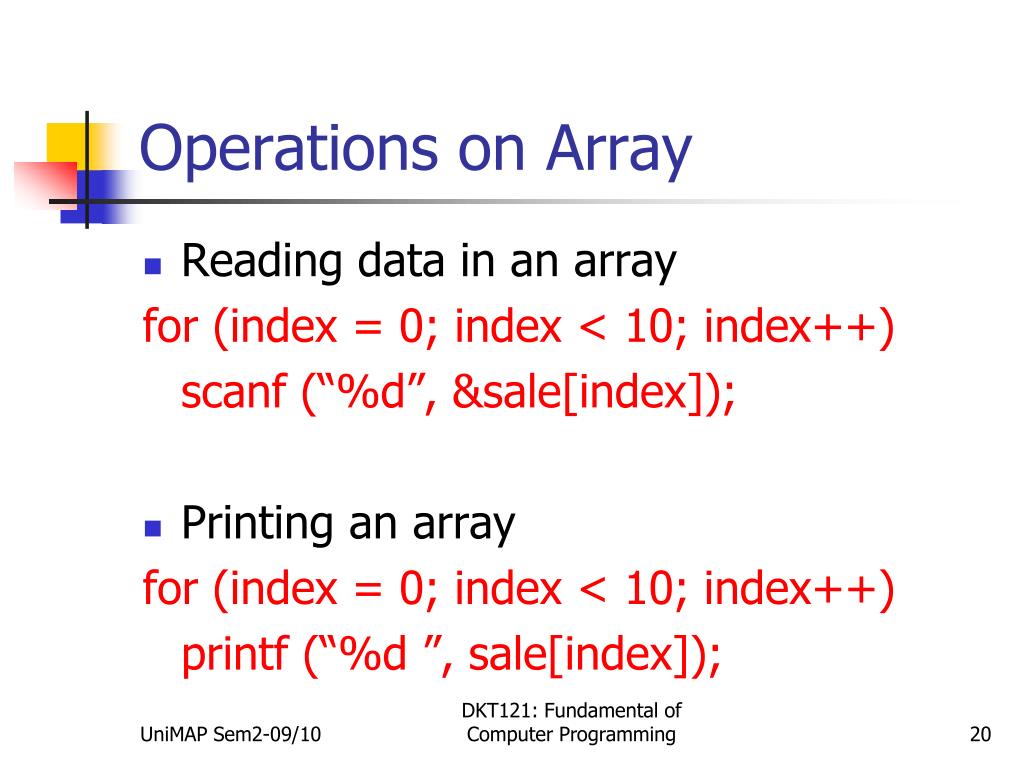 Operations on Array

Reading data in an array
for (index = 0; index < 10; index++)
scanf (“%d”, &sale[index]);

Printing an array
for (index = 0; index < 10; index++)
printf (“%d ”, sale[index]);

UniMAP Sem2-09/10

DKT121: Fundamental of Computer Programming

20